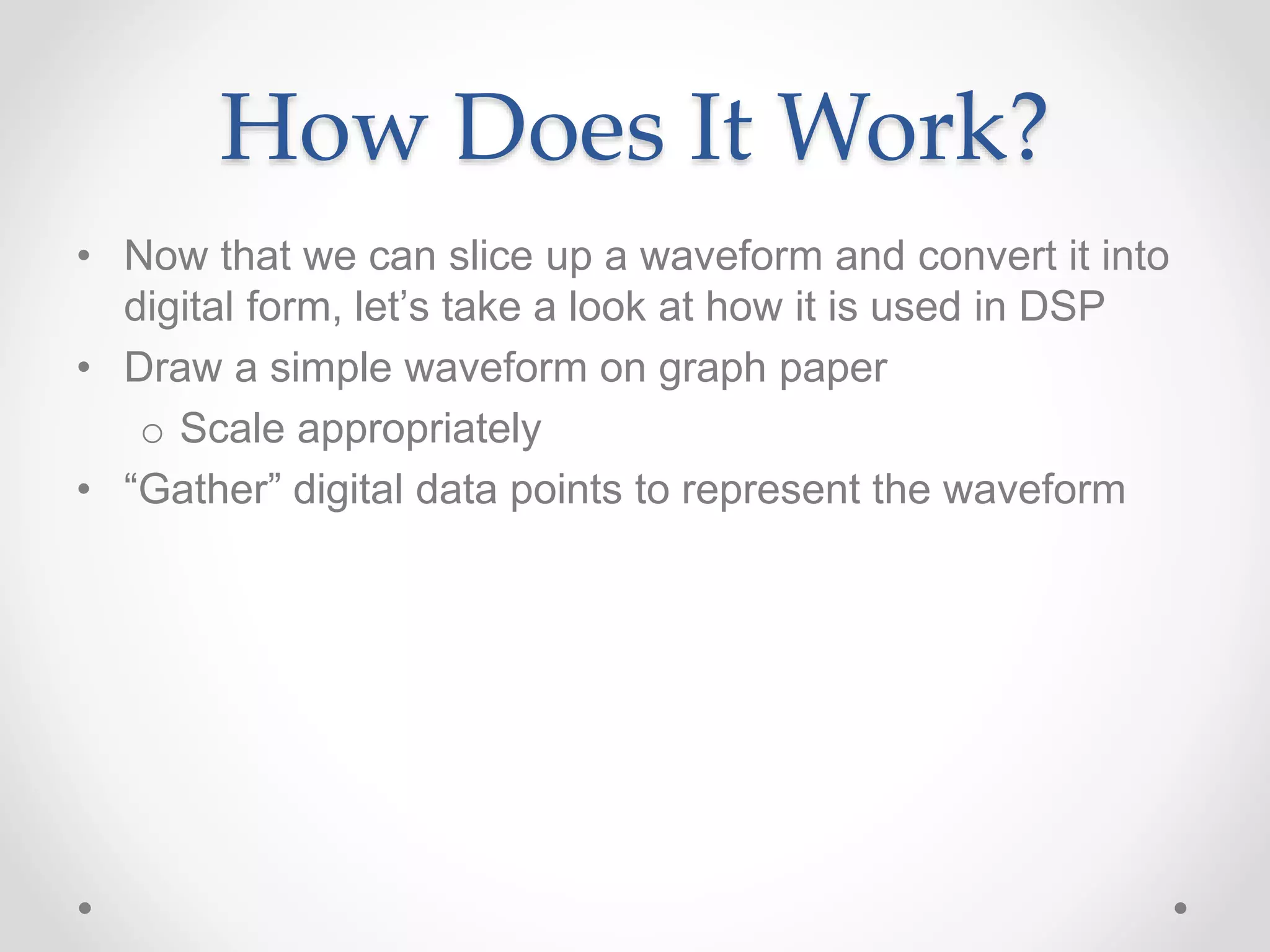 How Does It Work?

• Now that we can slice up a waveform and convert it into digital form, let’s take a look at how it is used in DSP
• Draw a simple waveform on graph paper
  o Scale appropriately
• “Gather” digital data points to represent the waveform